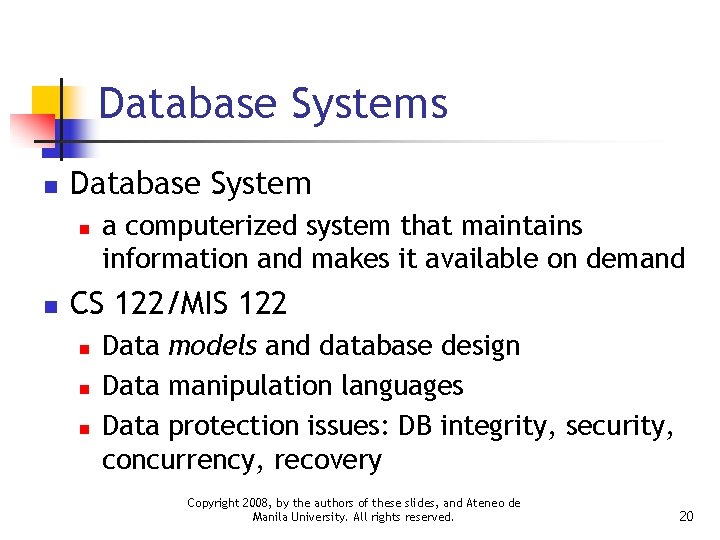 Database Systems

Database System
a computerized system that maintains information and makes it available on demand

CS 122/MIS 122
Data models and database design
Data manipulation languages
Data protection issues: DB integrity, security, concurrency, recovery

Copyright 2008, by the authors of these slides, and Ateneo de Manila University. All rights reserved.

20